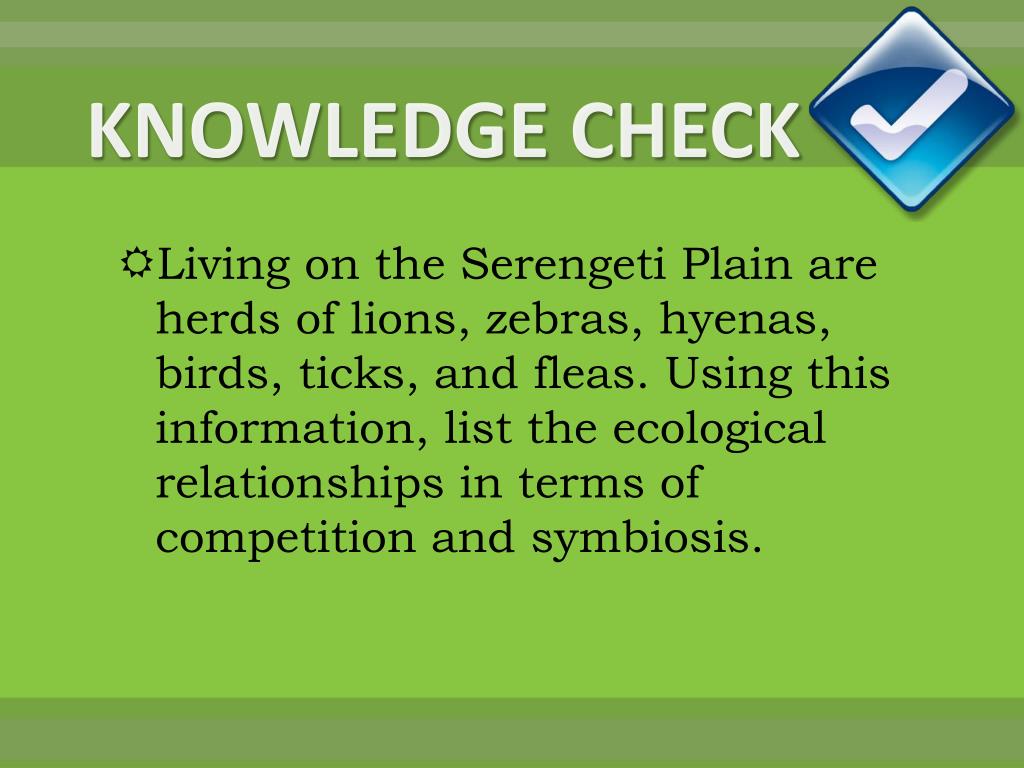 KNOWLEDGE CHECK

Living on the Serengeti Plain are herds of lions, zebras, hyenas, birds, ticks, and fleas. Using this information, list the ecological relationships in terms of competition and symbiosis.